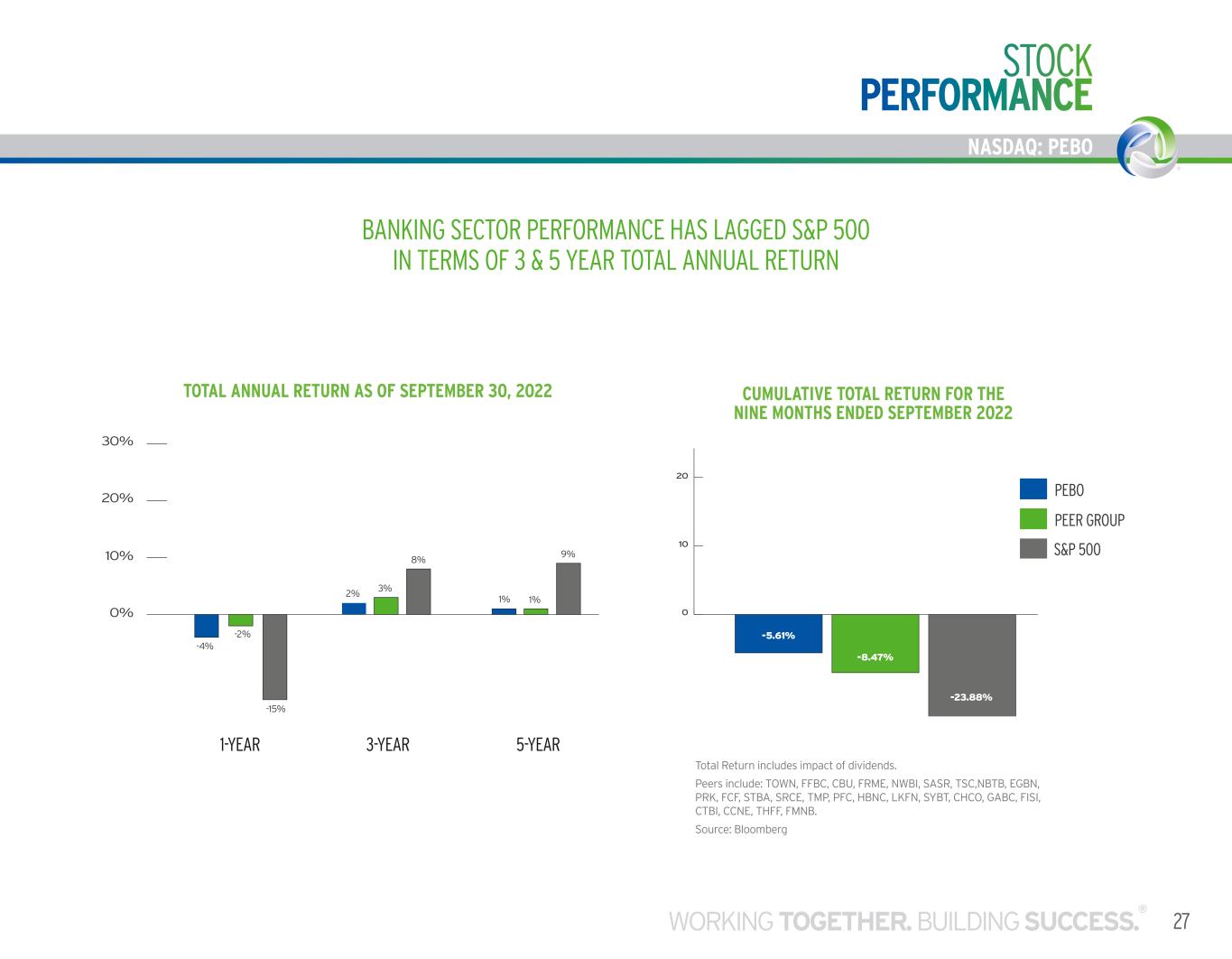 STOCK PERFORMANCE

NASDAQ: PEBO

BANKING SECTOR PERFORMANCE HAS LAGGED S&P 500 IN TERMS OF 3 & 5 YEAR TOTAL ANNUAL RETURN

TOTAL ANNUAL RETURN AS OF SEPTEMBER 30, 2022

30%
20%
10%
0%

-4%
-2%
-15%
2%
3%
8%
1%
1%
9%

1-YEAR
3-YEAR
5-YEAR

CUMULATIVE TOTAL RETURN FOR THE NINE MONTHS ENDED SEPTEMBER 2022

20
10
0

-5.61%
-8.47%
-23.88%

PEBO
PEER GROUP
S&P 500

Total Return includes impact of dividends.

Peers include: TOWN, FFBC, CBU, FRME, NWBI, SASR, TSC,NBTB, EGBN, PRK, FCF, STBA, SRCE, TMP, PFC, HBNC, LKFN, SYBT, CHCO, GABC, FISI, CTBI, CCNE, THFF, FMNB.

Source: Bloomberg

WORKING TOGETHER. BUILDING SUCCESS.® 27